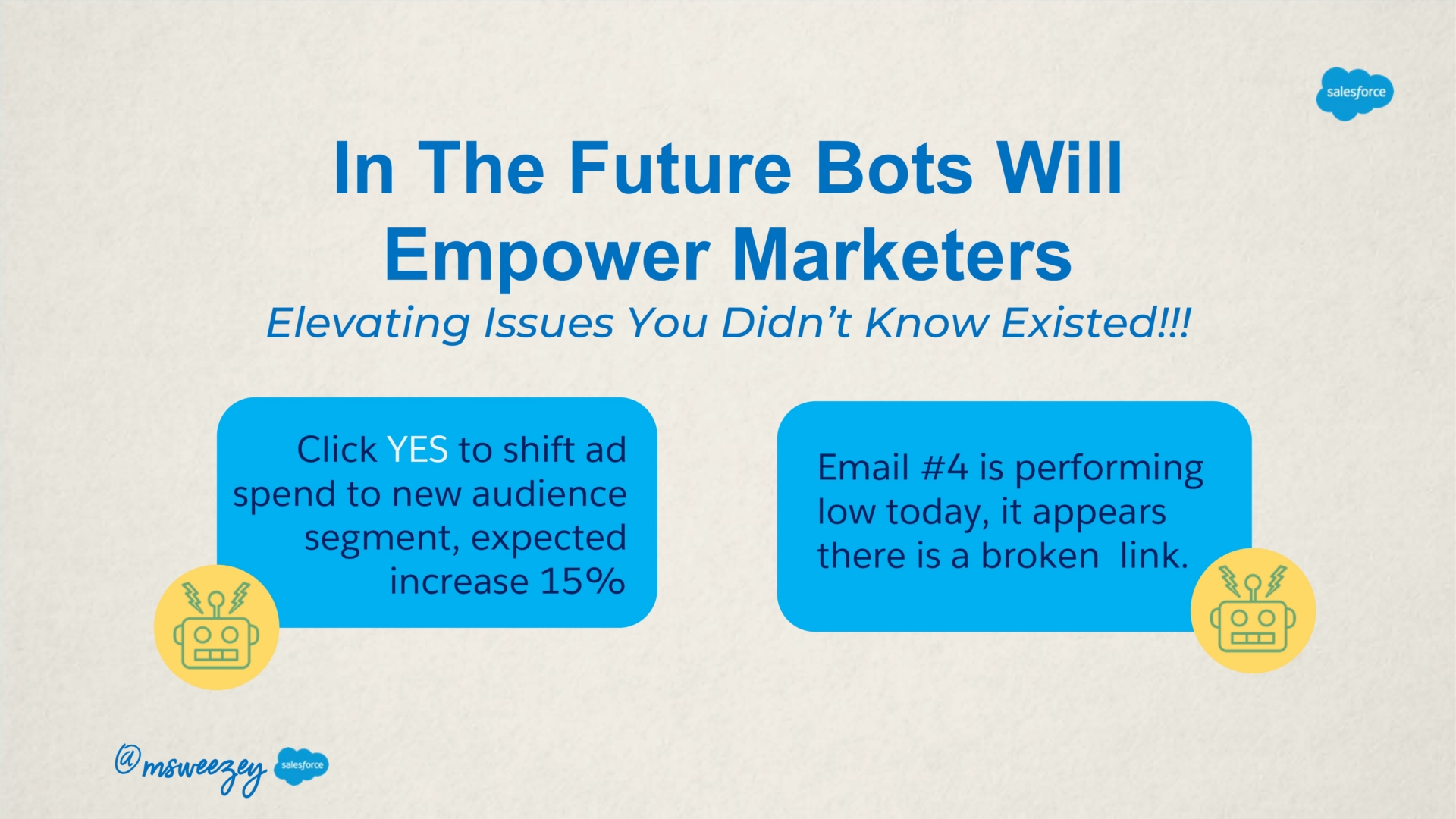 salesforce

In The Future Bots Will Empower Marketers

Elevating Issues You Didn't Know Existed!!!

Click YES to shift ad spend to new audience segment, expected increase 15%

Email #4 is performing low today, it appears there is a broken link.

@msweezey salesforce